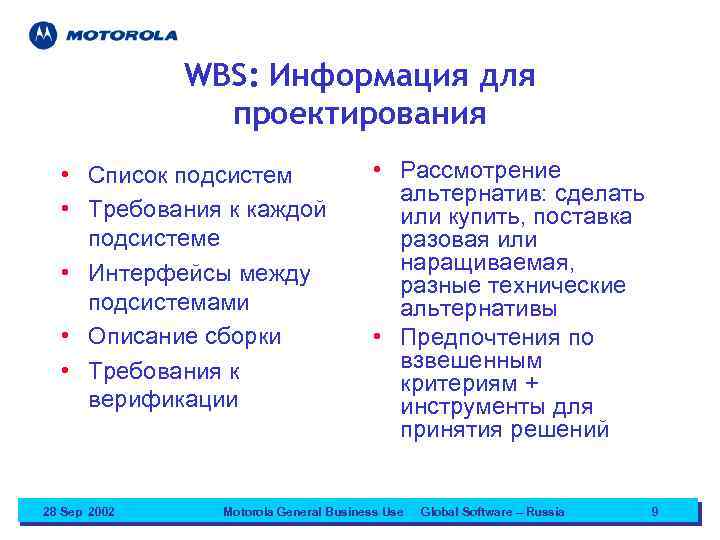 MOTOROLA

WBS: Информация для проектирования

• Список подсистем
• Требования к каждой подсистеме
• Интерфейсы между подсистемами
• Описание сборки
• Требования к верификации

• Рассмотрение альтернатив: сделать или купить, поставка разовая или наращиваемая, разные технические альтернативы
• Предпочтения по взвешенным критериям + инструменты для принятия решений

28 Sep 2002 Motorola General Business Use Global Software – Russia 9